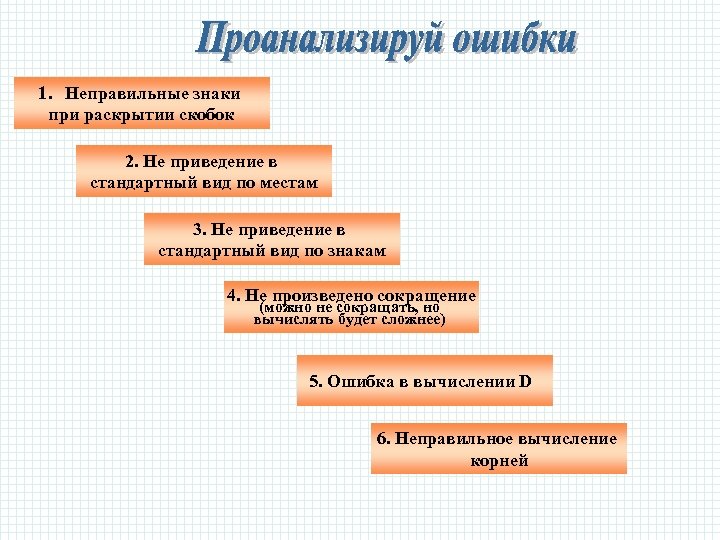 Проанализируй ошибки

1. Неправильные знаки при раскрытии скобок

2. Не приведение в стандартный вид по местам

3. Не приведение в стандартный вид по знакам

4. Не произведено сокращение (можно не сокращать, но вычислять будет сложнее)

5. Ошибка в вычислении D

6. Неправильное вычисление корней